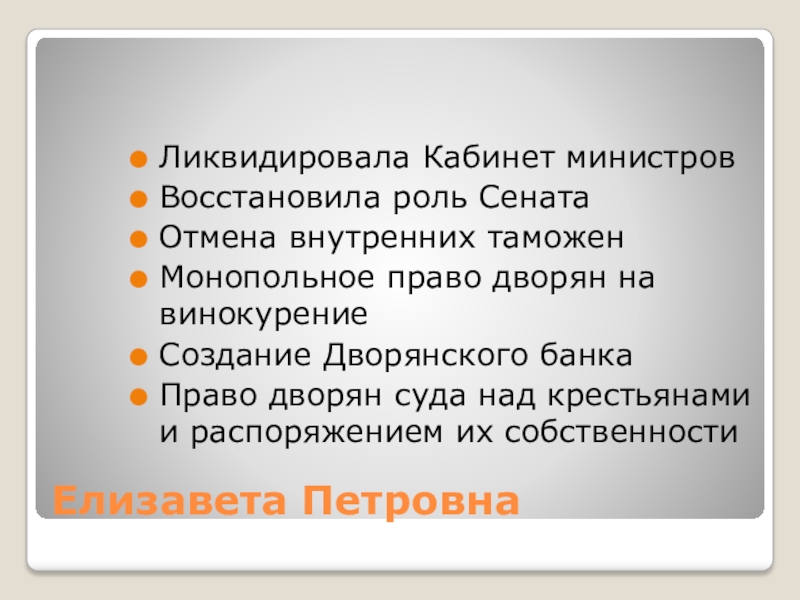 Ликвидировала Кабинет министров
Восстановила роль Сената
Отмена внутренних таможен
Монопольное право дворян на винокурение
Создание Дворянского банка
Право дворян суда над крестьянами и распоряжением их собственности

Елизавета Петровна